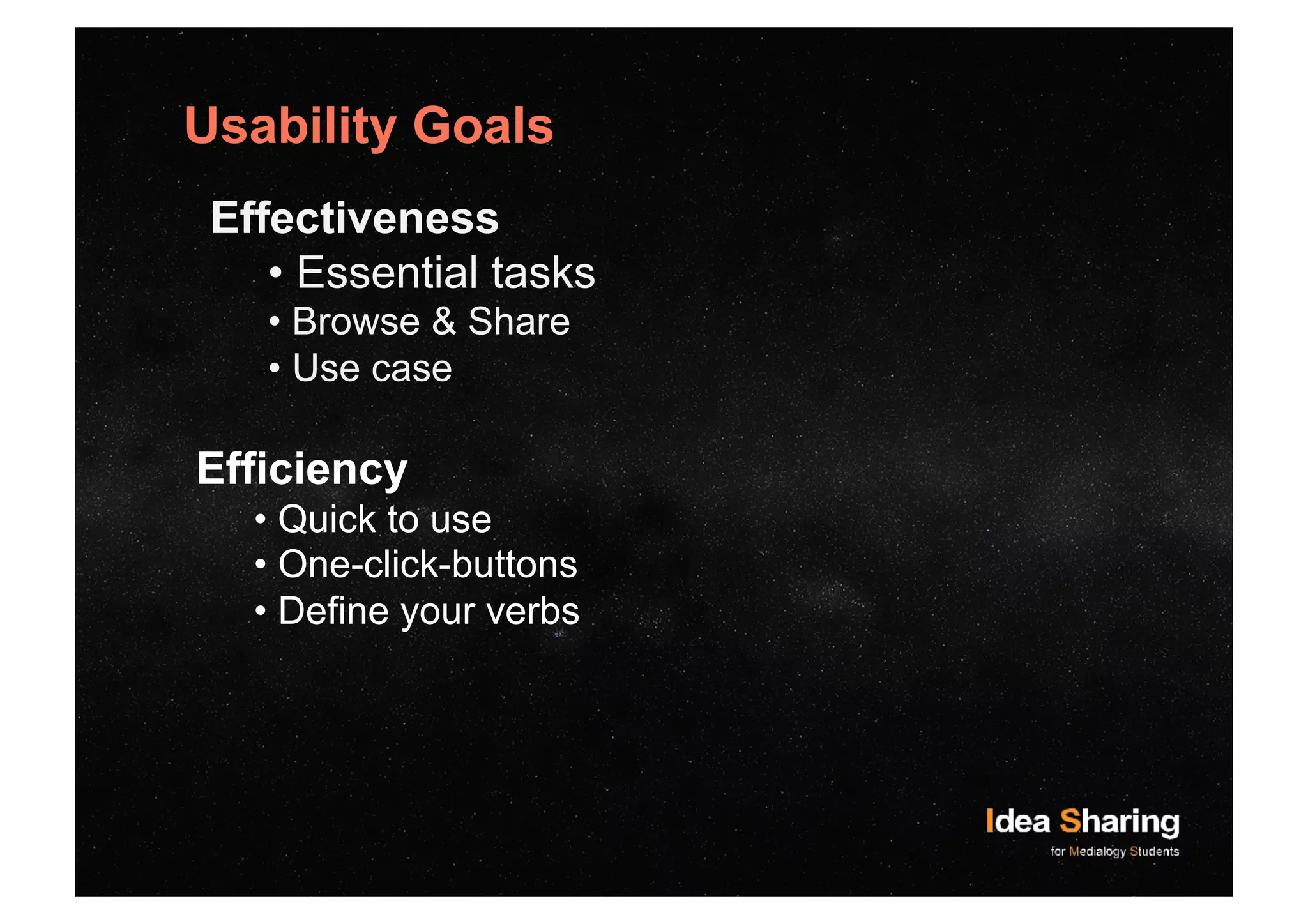 Usability Goals

Effectiveness
• Essential tasks
• Browse & Share
• Use case

Efficiency
• Quick to use
• One-click-buttons
• Define your verbs

Idea Sharing
for Medialogy Students